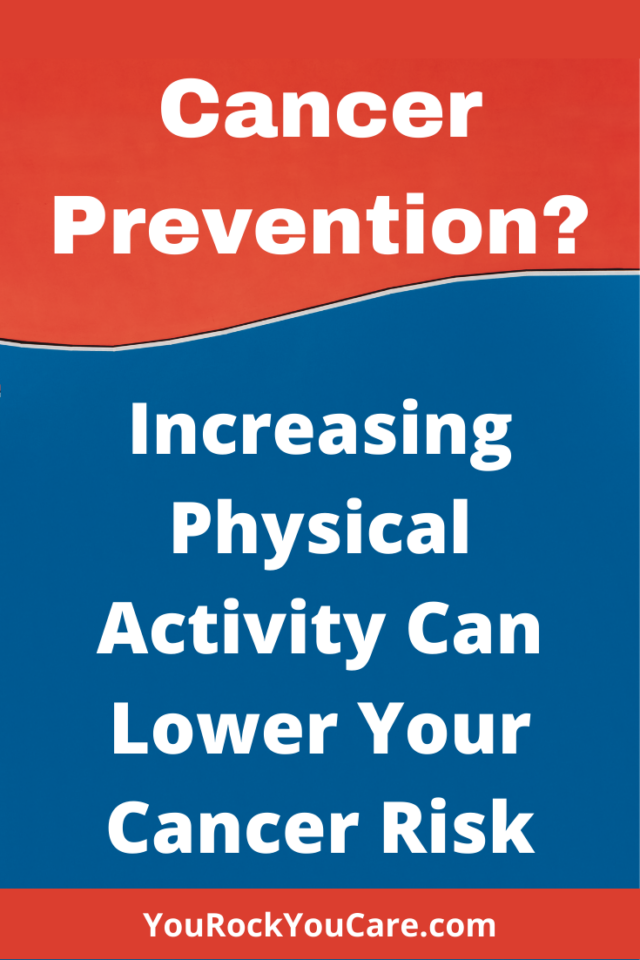 Cancer Prevention?

Increasing Physical Activity Can Lower Your Cancer Risk

YouRockYouCare.com